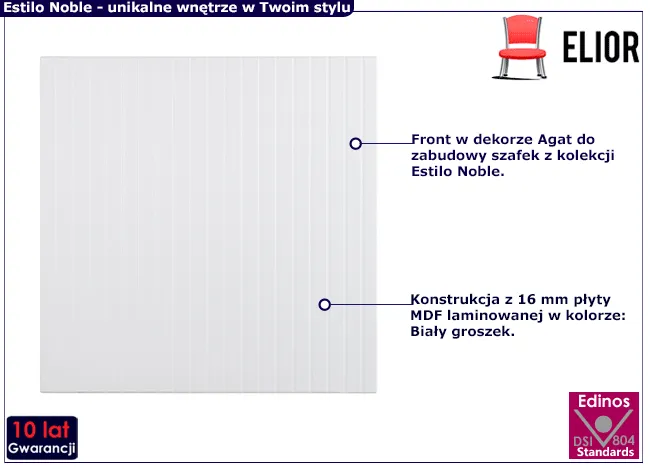 Estilo Noble - unikalne wnętrze w Twoim stylu

ELIOR

Front w dekorze Agat do zabudowy szafek z kolekcji Estilo Noble.

Konstrukcja z 16 mm płyty MDF laminowanej w kolorze: Biały groszek.

10 lat
Gwarancji

Edinos
DSI 804
Standards